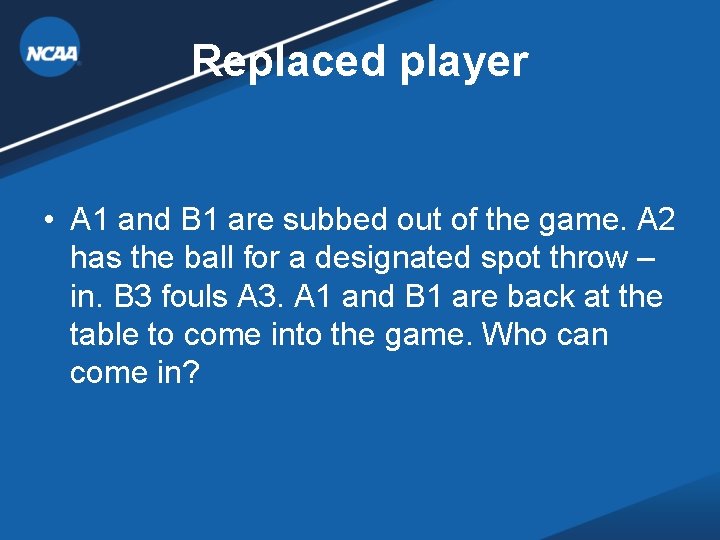 NCAA

Replaced player

• A1 and B1 are subbed out of the game. A2 has the ball for a designated spot throw – in. B3 fouls A3. A1 and B1 are back at the table to come into the game. Who can come in?